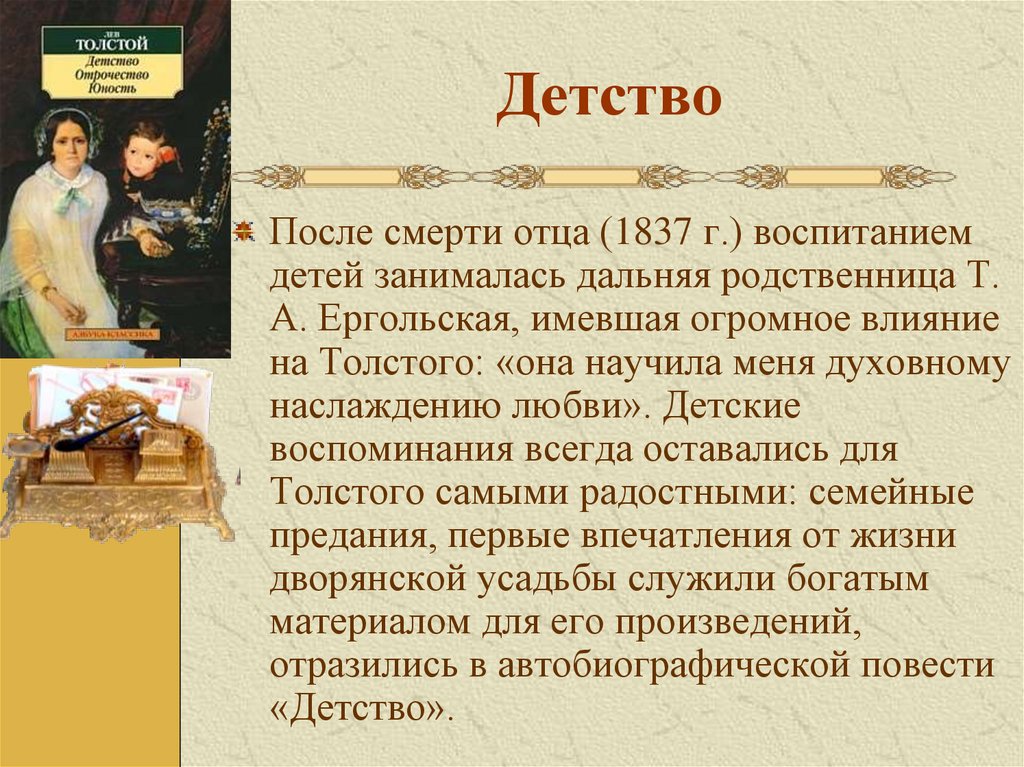 ЛЕВ
ТОЛСТОЙ
Детство
Отрочество
Юность

АЗБУКА-КЛАССИКА

Детство

После смерти отца (1837 г.) воспитанием детей занималась дальняя родственница Т. А. Ергольская, имевшая огромное влияние на Толстого: «она научила меня духовному наслаждению любви». Детские воспоминания всегда оставались для Толстого самыми радостными: семейные предания, первые впечатления от жизни дворянской усадьбы служили богатым материалом для его произведений, отразились в автобиографической повести «Детство».